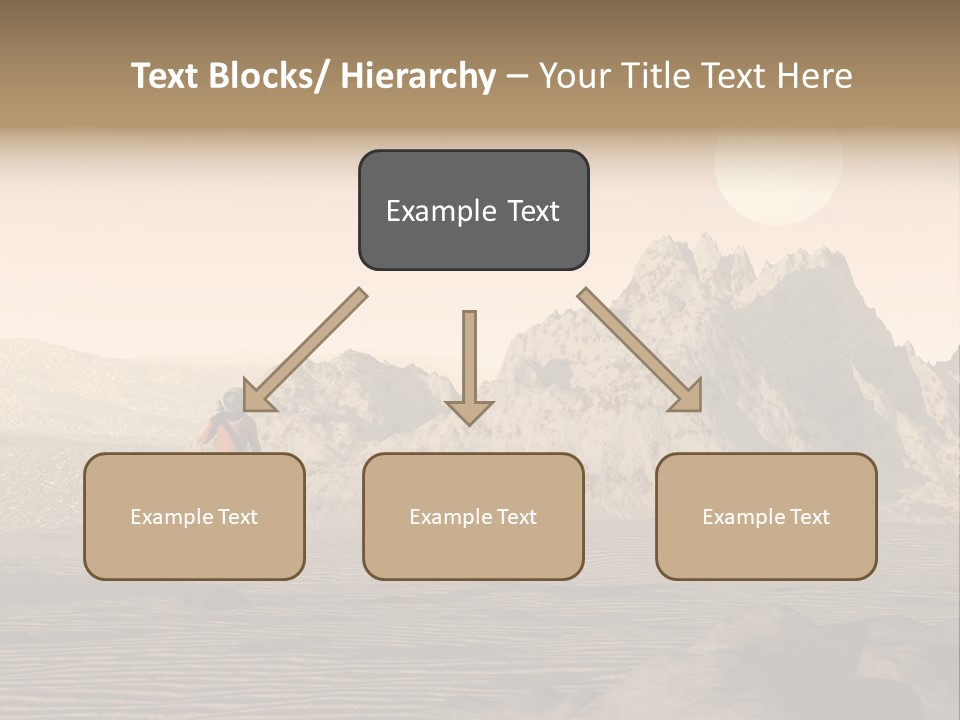 Text Blocks/ Hierarchy – Your Title Text Here

Example Text

Example Text

Example Text

Example Text